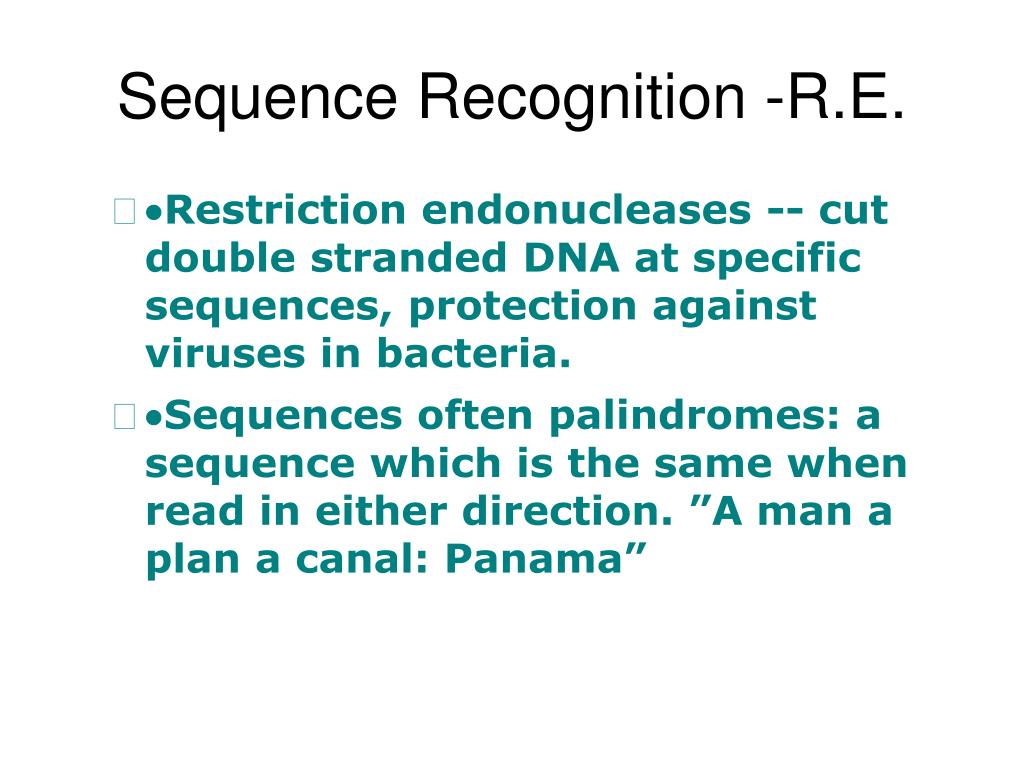 Sequence Recognition -R.E.

•Restriction endonucleases -- cut double stranded DNA at specific sequences, protection against viruses in bacteria.

•Sequences often palindromes: a sequence which is the same when read in either direction. ”A man a plan a canal: Panama”